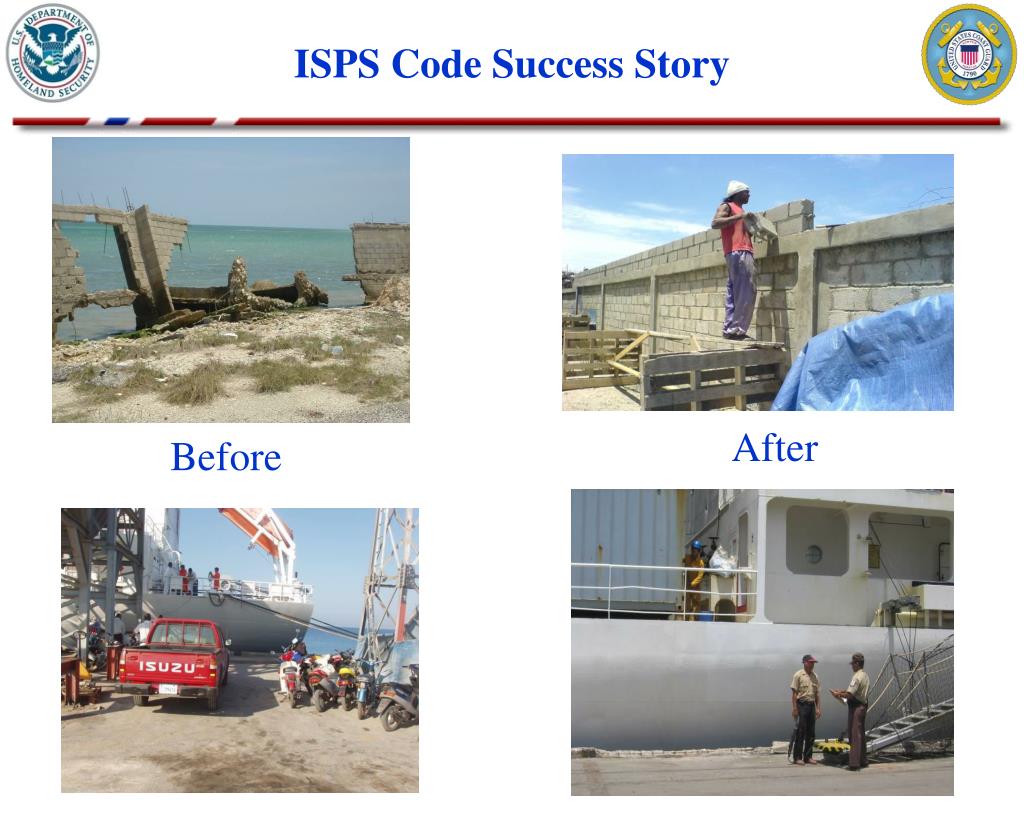 U.S. DEPARTMENT OF HOMELAND SECURITY

ISPS Code Success Story

UNITED STATES COAST GUARD 1790

Before

After

ISUZU